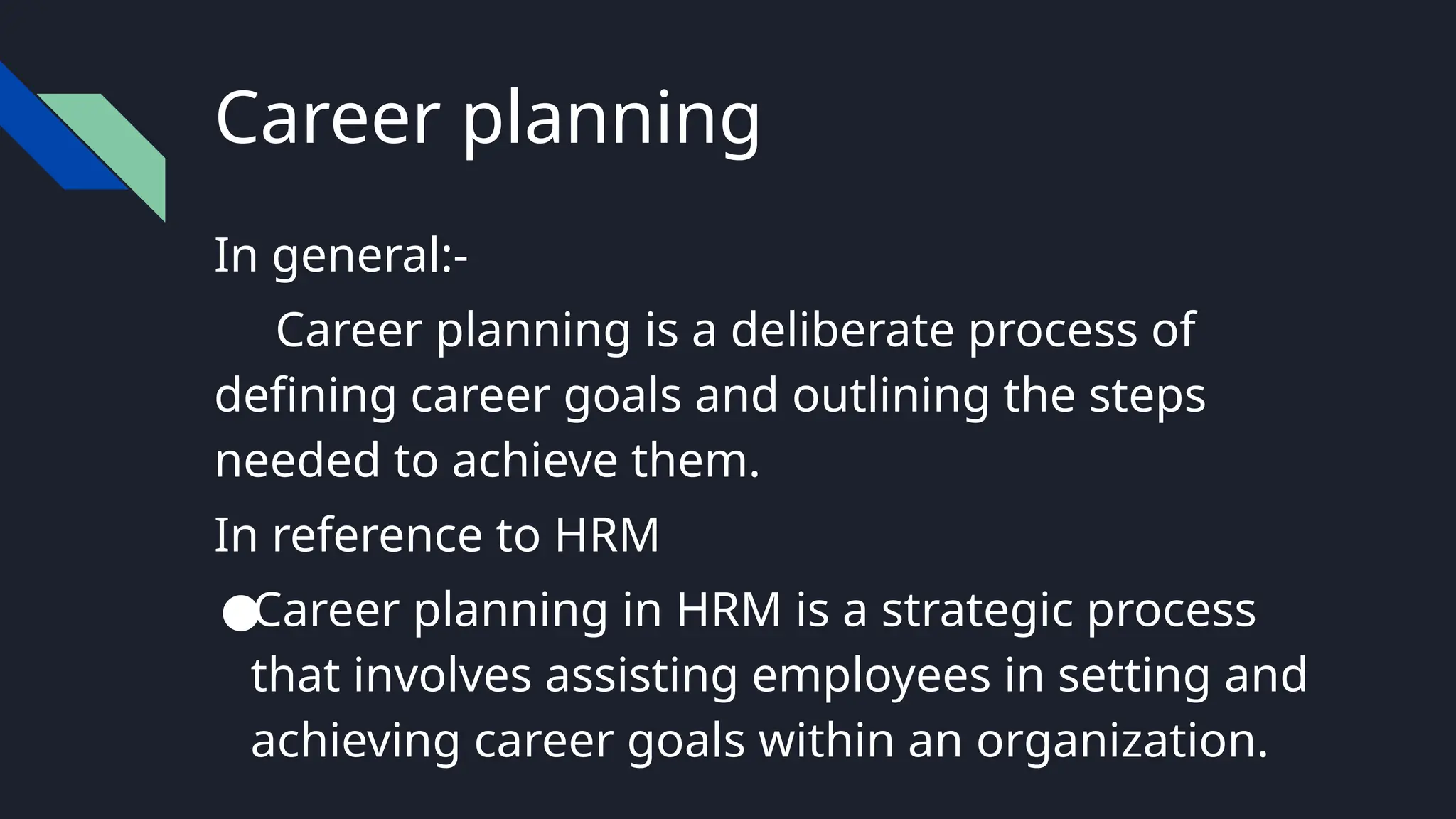 Career planning

In general:-

Career planning is a deliberate process of defining career goals and outlining the steps needed to achieve them.

In reference to HRM

● Career planning in HRM is a strategic process that involves assisting employees in setting and achieving career goals within an organization.